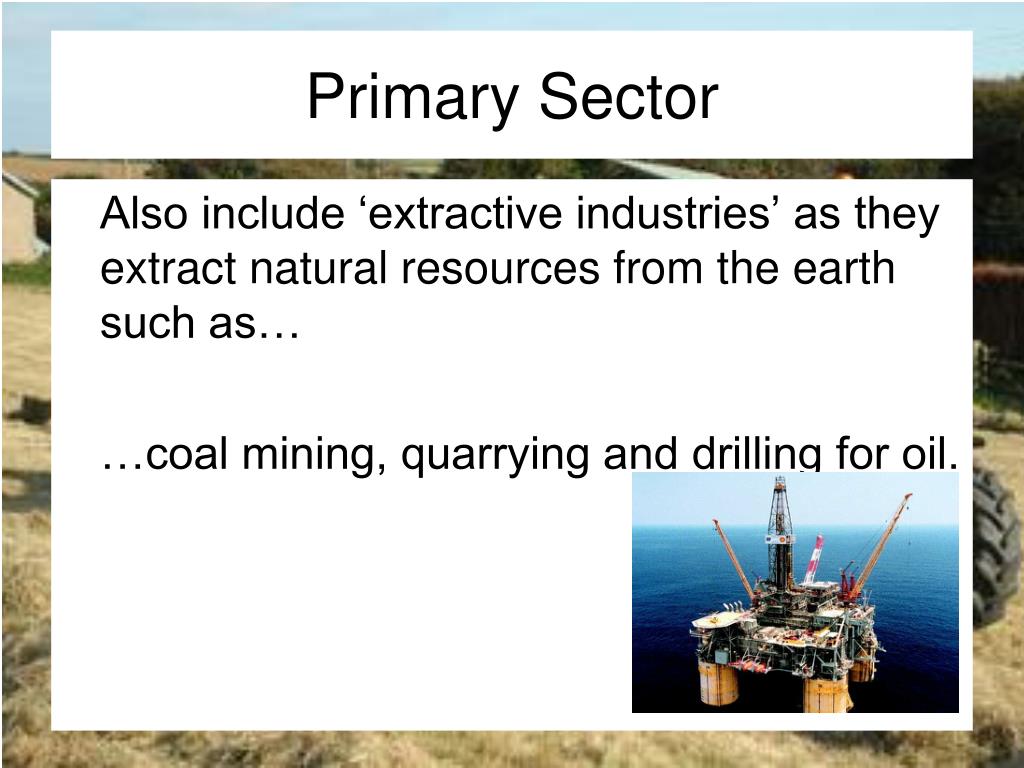 Primary Sector

Also include ‘extractive industries’ as they extract natural resources from the earth such as…

…coal mining, quarrying and drilling for oil.